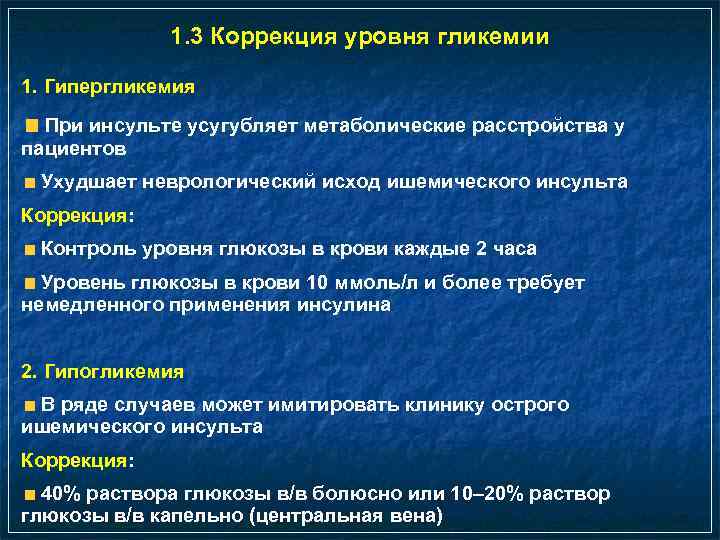 1.3 Коррекция уровня гликемии

1. Гипергликемия

При инсульте усугубляет метаболические расстройства у пациентов

Ухудшает неврологический исход ишемического инсульта

Коррекция:

Контроль уровня глюкозы в крови каждые 2 часа

Уровень глюкозы в крови 10 ммоль/л и более требует немедленного применения инсулина

2. Гипогликемия

В ряде случаев может имитировать клинику острого ишемического инсульта

Коррекция:

40% раствора глюкозы в/в болюсно или 10–20% раствор глюкозы в/в капельно (центральная вена)